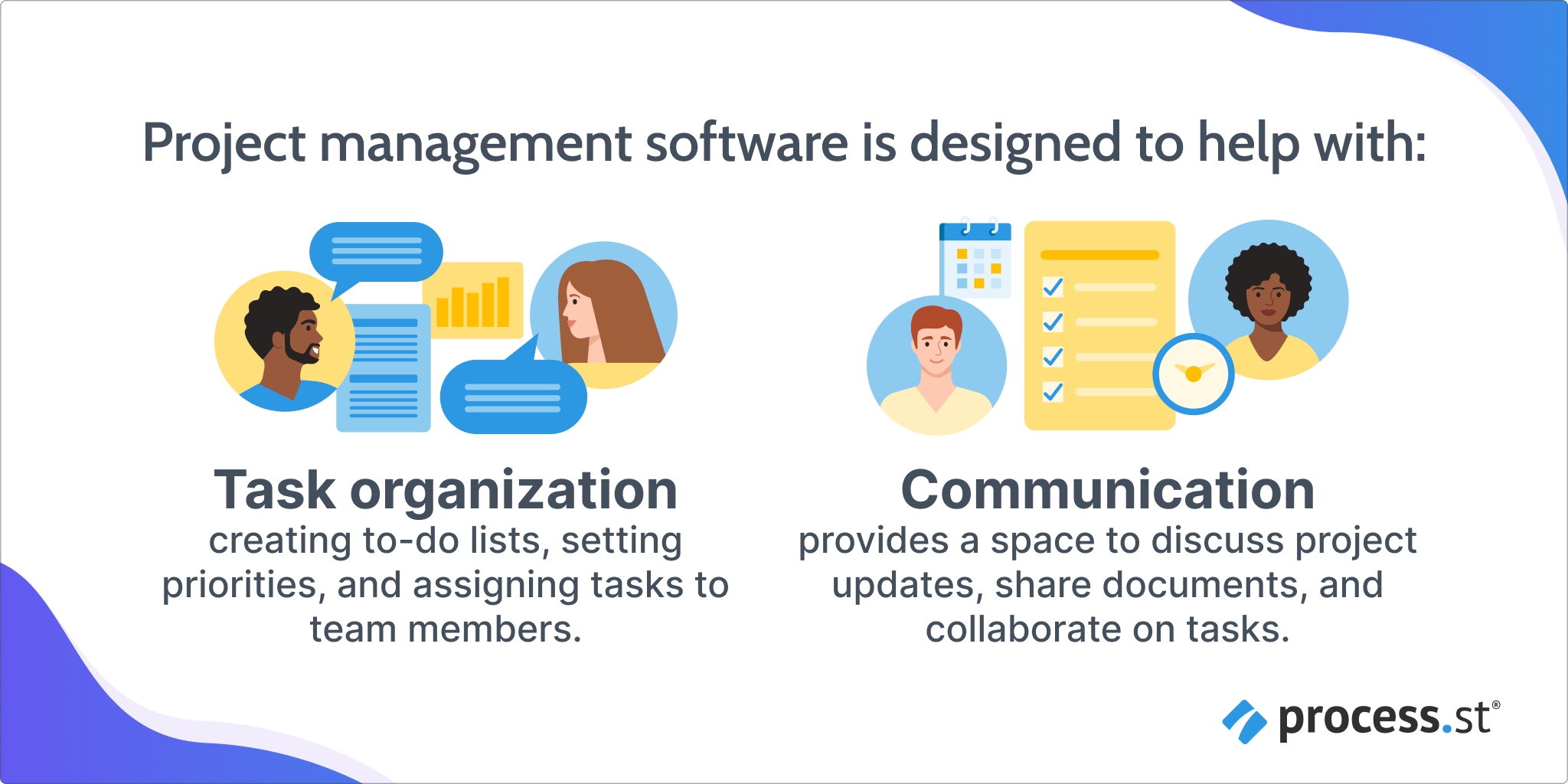 Project management software is designed to help with:

Task organization
creating to-do lists, setting priorities, and assigning tasks to team members.

Communication
provides a space to discuss project updates, share documents, and collaborate on tasks.

process.st®